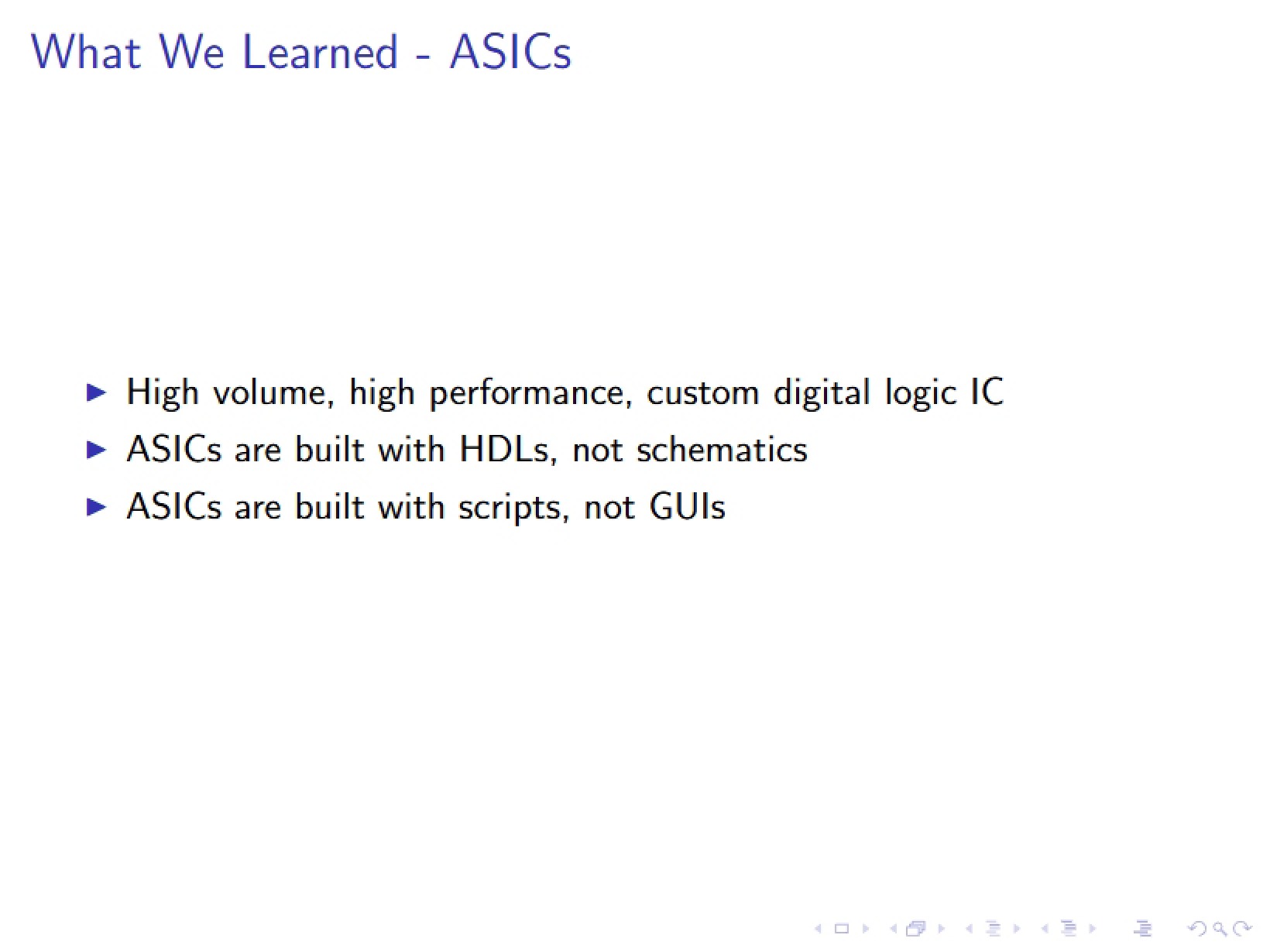 What We Learned - ASICs

▶ High volume, high performance, custom digital logic IC
▶ ASICs are built with HDLs, not schematics
▶ ASICs are built with scripts, not GUIs